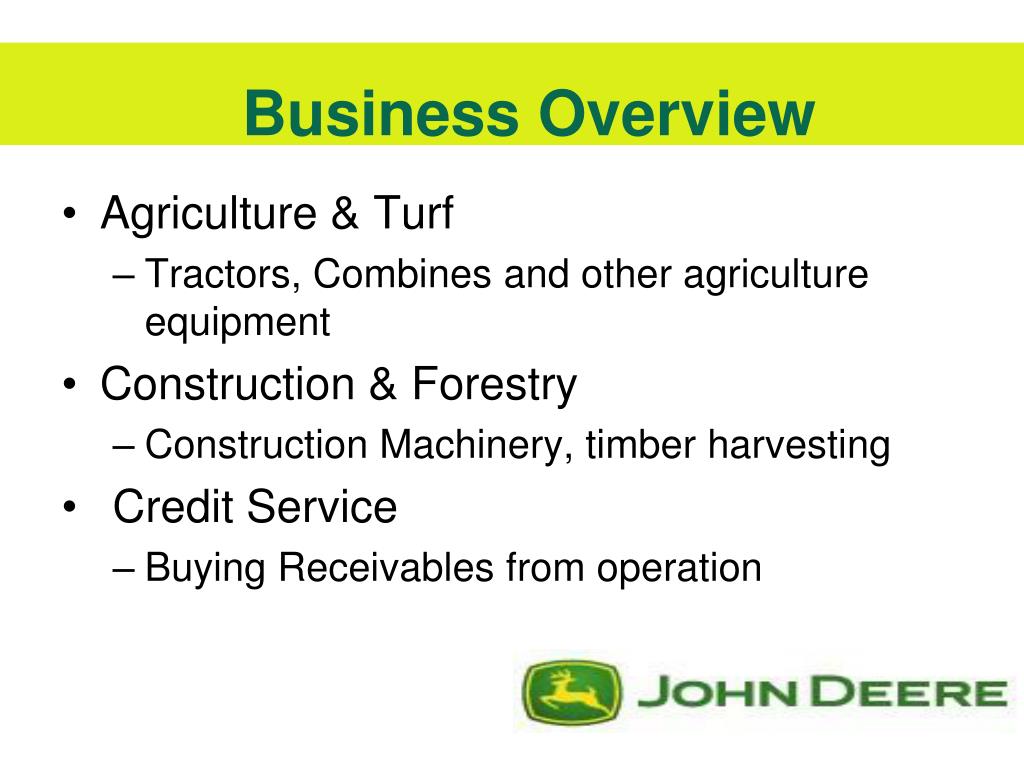 Business Overview

• Agriculture & Turf
– Tractors, Combines and other agriculture equipment
• Construction & Forestry
– Construction Machinery, timber harvesting
• Credit Service
– Buying Receivables from operation

JOHN DEERE